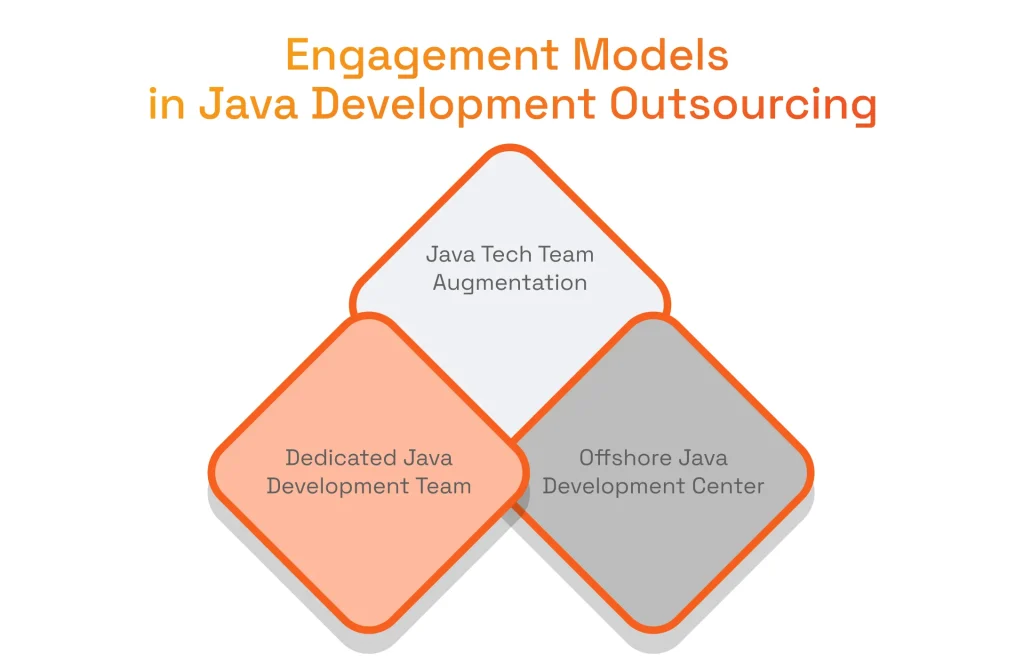 Engagement Models in Java Development Outsourcing

Java Tech Team Augmentation

Dedicated Java Development Team

Offshore Java Development Center